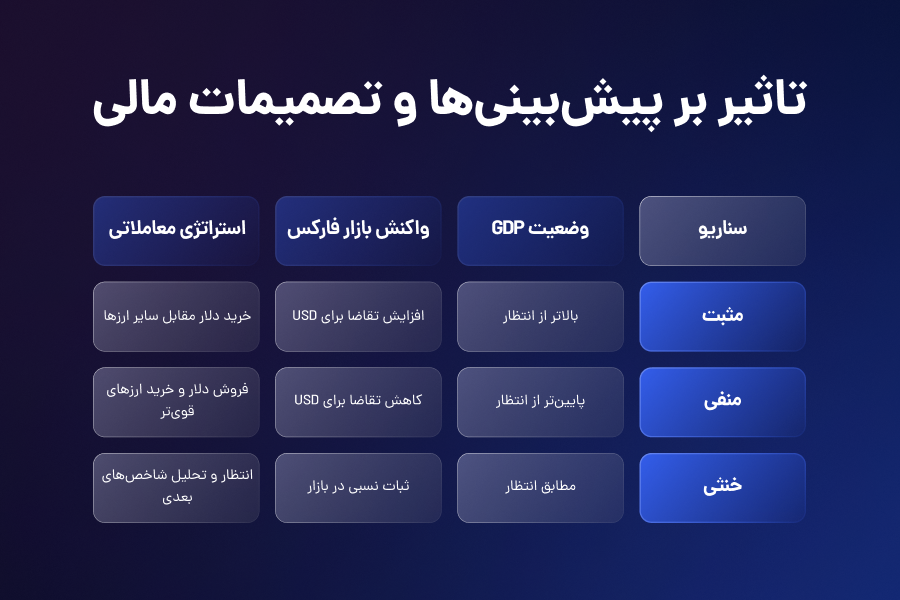 تاثیر بر پیش‌بینی‌ها و تصمیمات مالی

| سناریو | وضعیت GDP | واکنش بازار فارکس | استراتژی معاملاتی |
|---|---|---|---|
| مثبت | بالاتر از انتظار | افزایش تقاضا برای USD | خرید دلار مقابل سایر ارزها |
| منفی | پایین‌تر از انتظار | کاهش تقاضا برای USD | فروش دلار و خرید ارزهای قوی‌تر |
| خنثی | مطابق انتظار | ثبات نسبی در بازار | انتظار و تحلیل شاخص‌های بعدی |